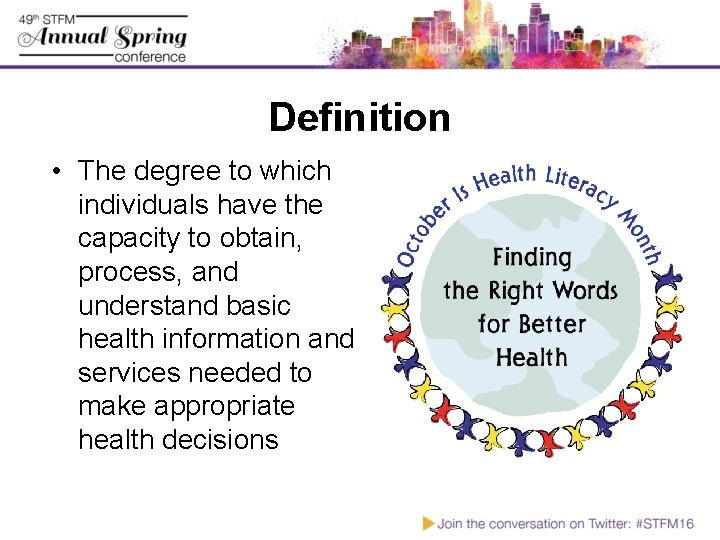 49th STFM
Annual Spring
conference

Definition

• The degree to which individuals have the capacity to obtain, process, and understand basic health information and services needed to make appropriate health decisions

October Is Health Literacy Month

Finding the Right Words for Better Health

Join the conversation on Twitter: #STFM16